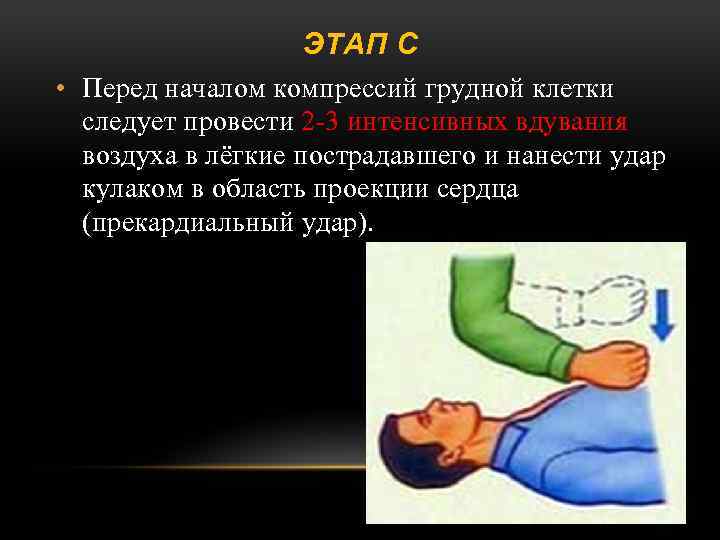 ЭТАП С

• Перед началом компрессий грудной клетки следует провести 2-3 интенсивных вдувания воздуха в лёгкие пострадавшего и нанести удар кулаком в область проекции сердца (прекардиальный удар).